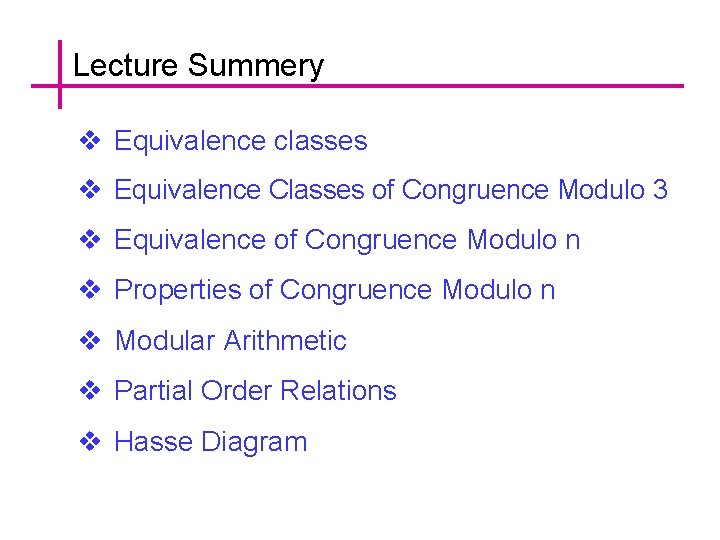 Lecture Summery

❖ Equivalence classes

❖ Equivalence Classes of Congruence Modulo 3

❖ Equivalence of Congruence Modulo n

❖ Properties of Congruence Modulo n

❖ Modular Arithmetic

❖ Partial Order Relations

❖ Hasse Diagram